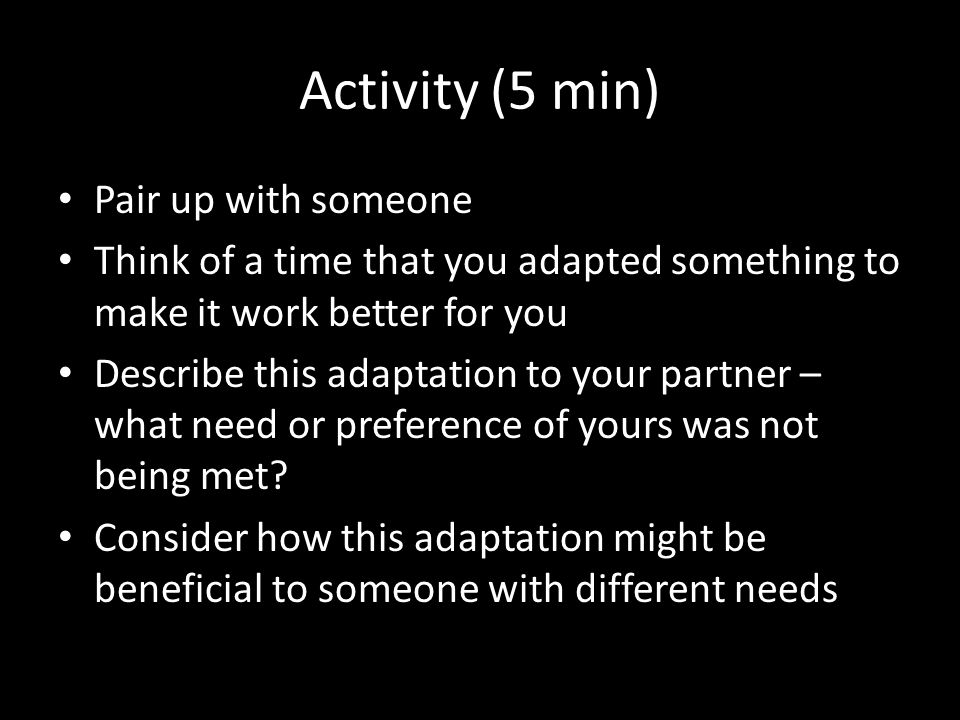 Activity (5 min)

• Pair up with someone
• Think of a time that you adapted something to make it work better for you
• Describe this adaptation to your partner – what need or preference of yours was not being met?
• Consider how this adaptation might be beneficial to someone with different needs